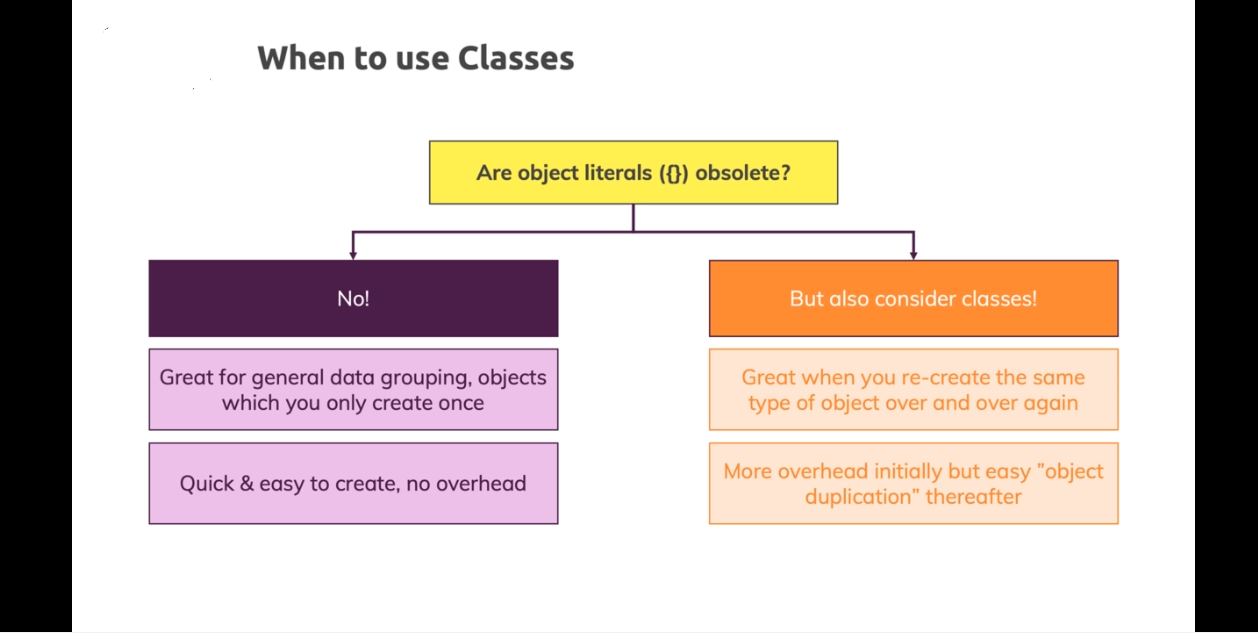 When to use Classes

Are object literals ({}) obsolete?

No!

Great for general data grouping, objects which you only create once

Quick & easy to create, no overhead

But also consider classes!

Great when you re-create the same type of object over and over again

More overhead initially but easy "object duplication" thereafter